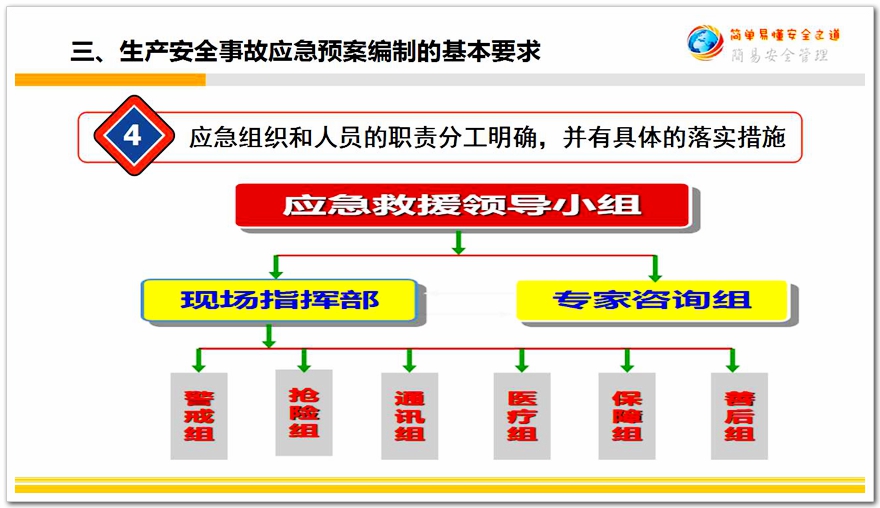 三、生产安全事故应急预案编制的基本要求

简单易懂安全之道
简易安全管理

4 应急组织和人员的职责分工明确，并有具体的落实措施

应急救援领导小组

现场指挥部

专家咨询组

警戒组

抢险组

通讯组

医疗组

保障组

善后组